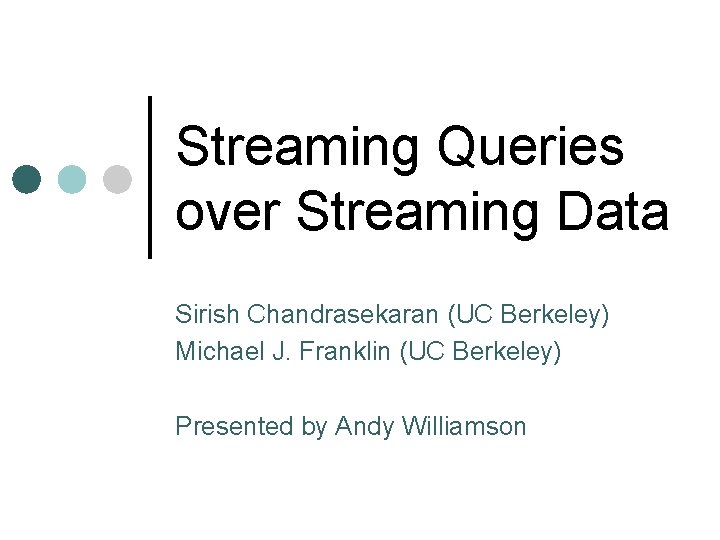 Streaming Queries over Streaming Data

Sirish Chandrasekaran (UC Berkeley)
Michael J. Franklin (UC Berkeley)

Presented by Andy Williamson